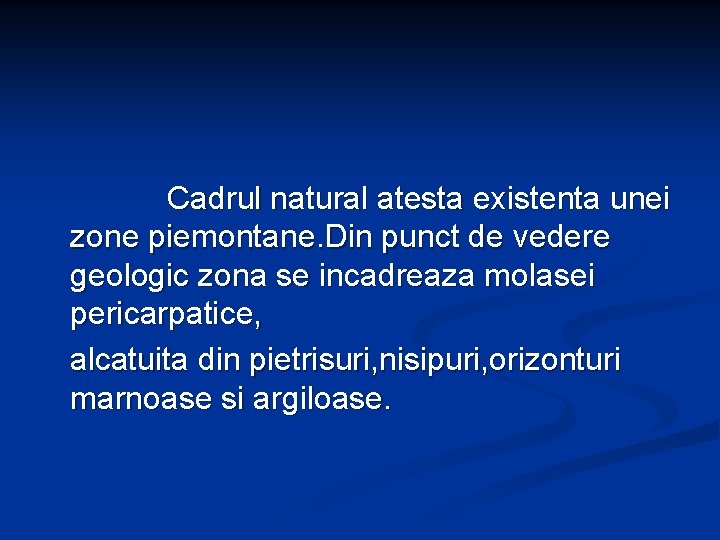 Cadrul natural atesta existenta unei zone piemontane.Din punct de vedere geologic zona se incadreaza molasei pericarpatice,

alcatuita din pietrisuri,nisipuri,orizonturi marnoase si argiloase.